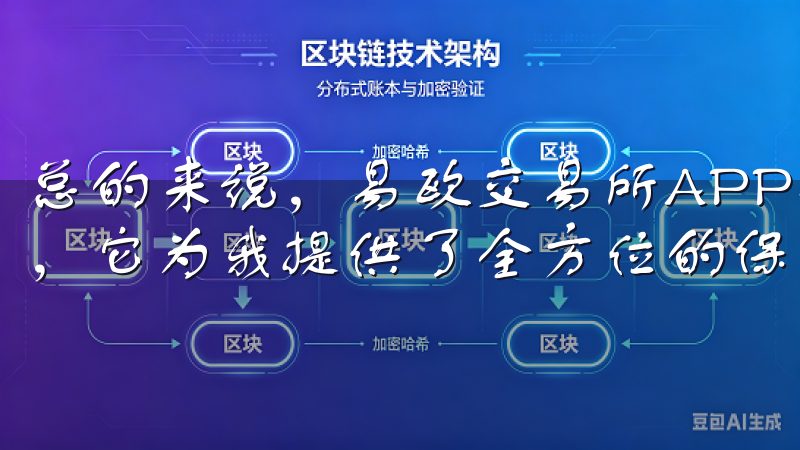 区块链技术架构
分布式账本与加密验证

区块
加密哈希
区块

总的来说，易欧交易所APP，它为我提供了全方位的保

区块
区块
区块
区块

区块
加密哈希
区块

豆包AI生成